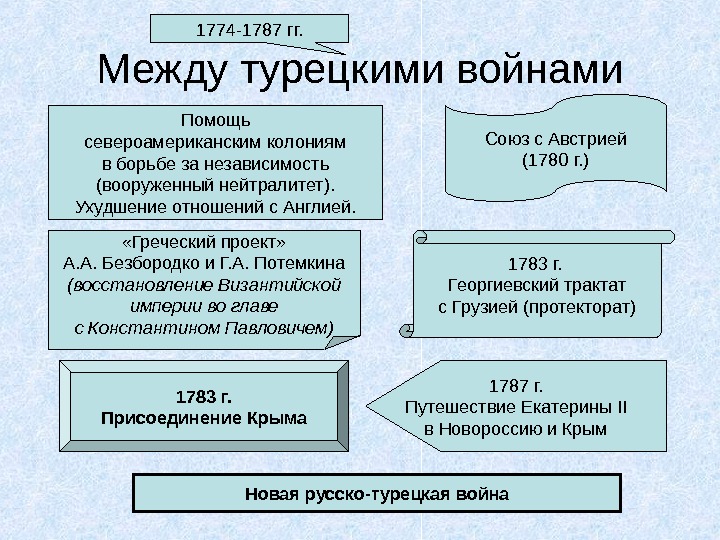 1774-1787 гг.

Между турецкими войнами

Помощь североамериканским колониям в борьбе за независимость (вооруженный нейтралитет). Ухудшение отношений с Англией.

Союз с Австрией (1780 г.)

«Греческий проект» А.А. Безбородко и Г.А. Потемкина (восстановление Византийской империи во главе с Константином Павловичем)

1783 г. Георгиевский трактат с Грузией (протекторат)

1783 г. Присоединение Крыма

1787 г. Путешествие Екатерины II в Новороссию и Крым

Новая русско-турецкая война